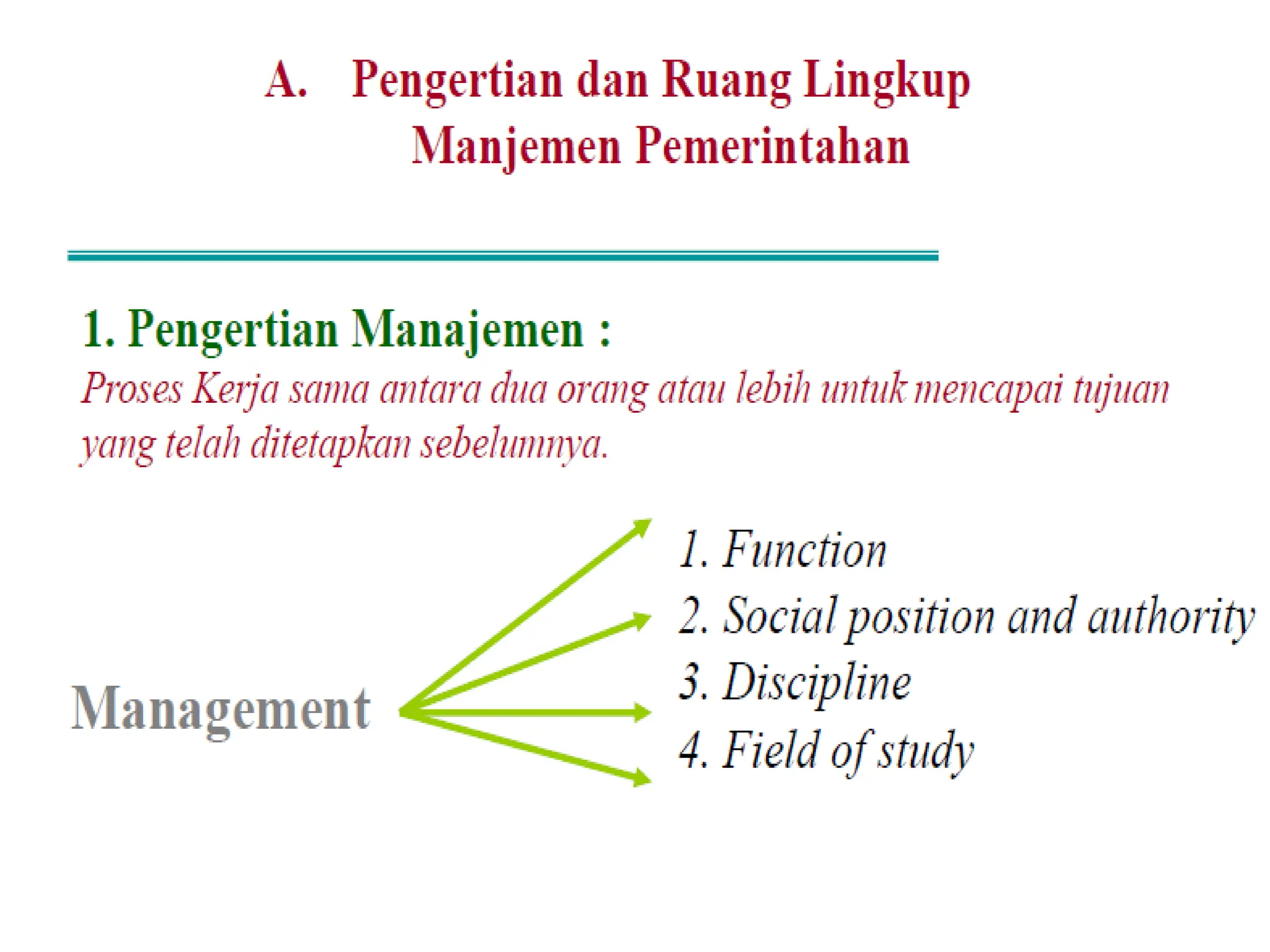 A. Pengertian dan Ruang Lingkup Manjemen Pemerintahan

1. Pengertian Manajemen :
Proses Kerja sama antara dua orang atau lebih untuk mencapai tujuan yang telah ditetapkan sebelumnya.

Management

1. Function
2. Social position and authority
3. Discipline
4. Field of study